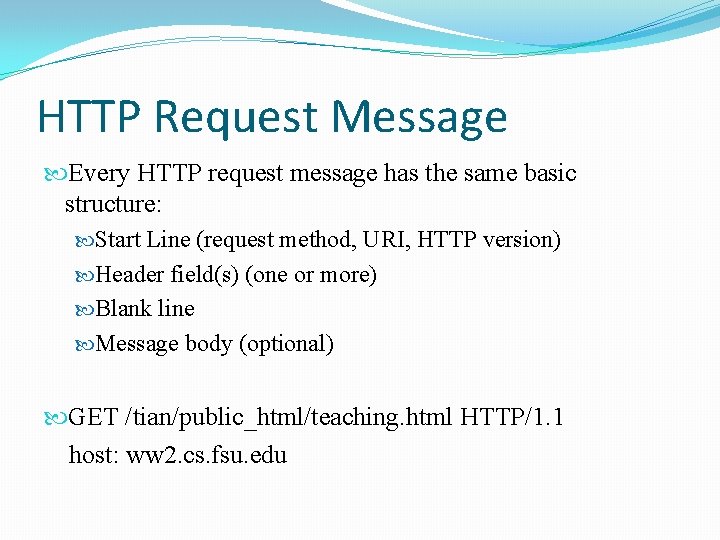 HTTP Request Message

Every HTTP request message has the same basic structure:

Start Line (request method, URI, HTTP version)

Header field(s) (one or more)

Blank line

Message body (optional)

GET /tian/public_html/teaching.html HTTP/1.1
host: ww2.cs.fsu.edu